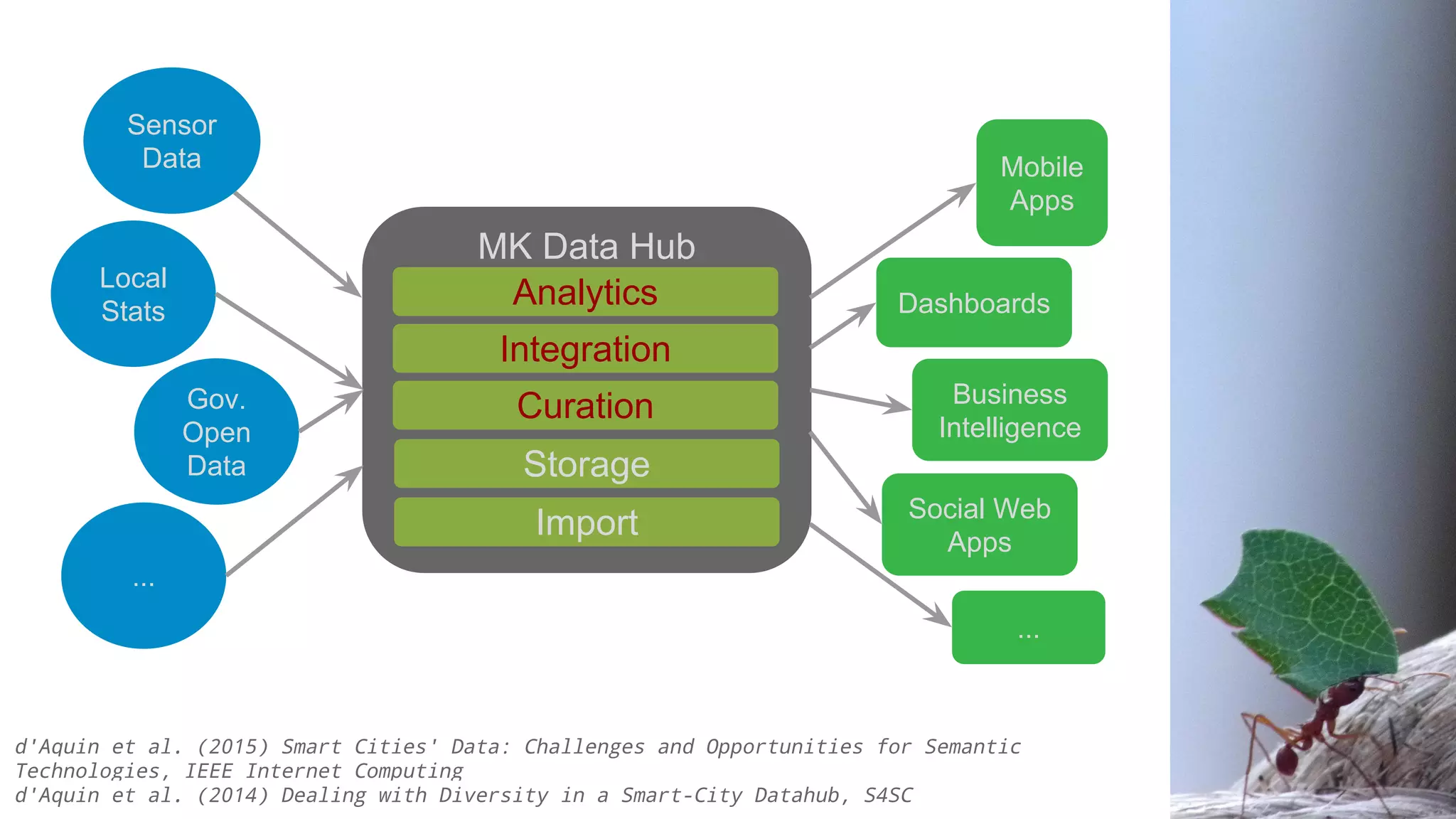 Sensor Data

Local Stats

Gov. Open Data

...

MK Data Hub

Analytics

Integration

Curation

Storage

Import

Mobile Apps

Dashboards

Business Intelligence

Social Web Apps

...

d'Aquin et al. (2015) Smart Cities' Data: Challenges and Opportunities for Semantic Technologies, IEEE Internet Computing
d'Aquin et al. (2014) Dealing with Diversity in a Smart-City Datahub, S4SC